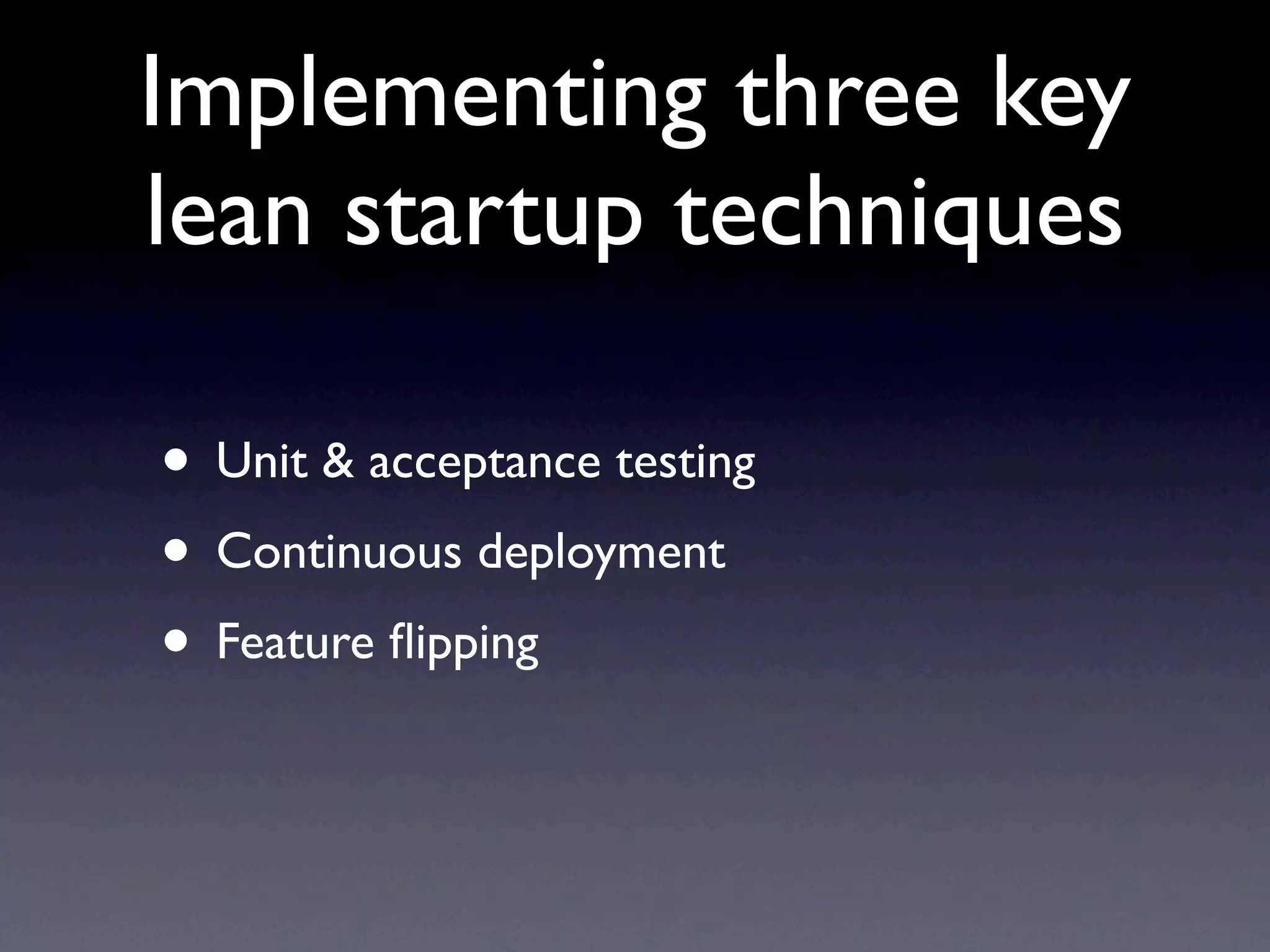 Implementing three key lean startup techniques

• Unit & acceptance testing
• Continuous deployment
• Feature flipping